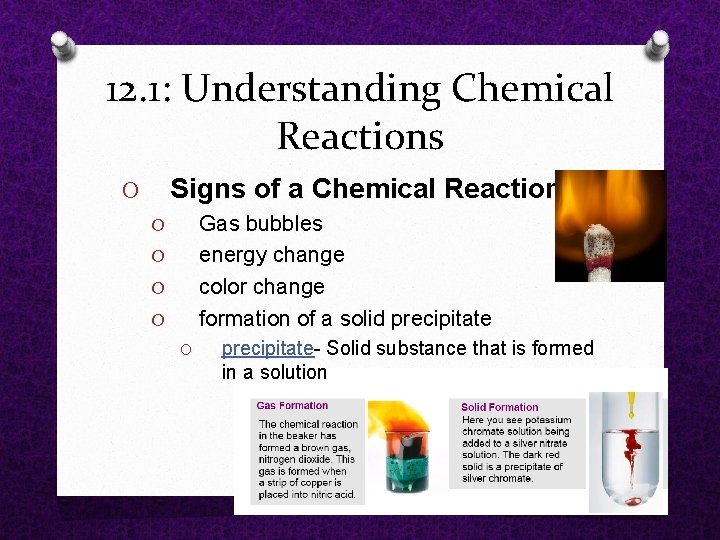 12.1: Understanding Chemical Reactions

O Signs of a Chemical Reaction

O Gas bubbles
O energy change
O color change
O formation of a solid precipitate
O precipitate- Solid substance that is formed in a solution

Gas Formation
The chemical reaction in the beaker has formed a brown gas, nitrogen dioxide. This gas is formed when a strip of copper is placed into nitric acid.

Solid Formation
Here you see potassium chromate solution being added to a silver nitrate solution. The dark red solid is a precipitate of silver chromate.